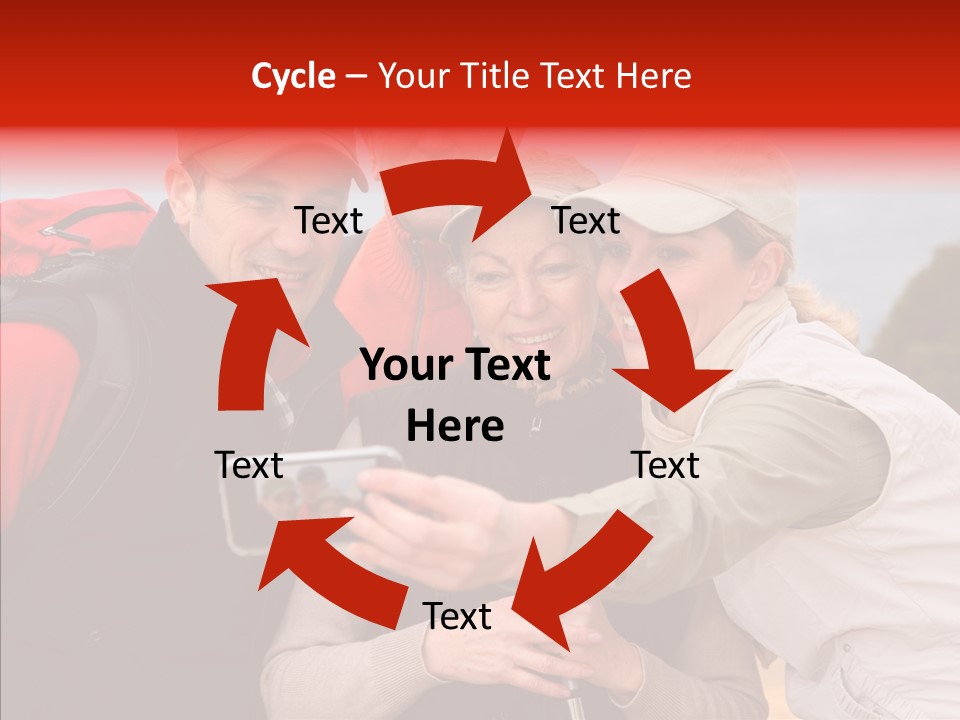 Cycle – Your Title Text Here

Text

Text

Your Text Here

Text

Text

Text